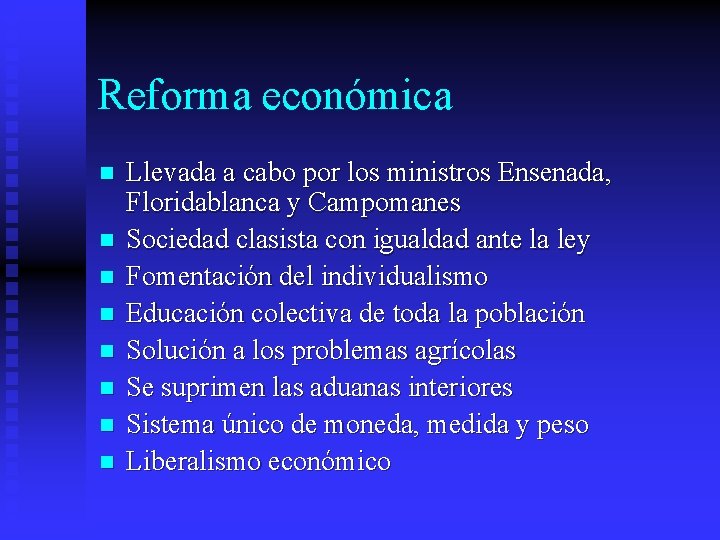 Reforma económica

- Llevada a cabo por los ministros Ensenada, Floridablanca y Campomanes
- Sociedad clasista con igualdad ante la ley
- Fomentación del individualismo
- Educación colectiva de toda la población
- Solución a los problemas agrícolas
- Se suprimen las aduanas interiores
- Sistema único de moneda, medida y peso
- Liberalismo económico